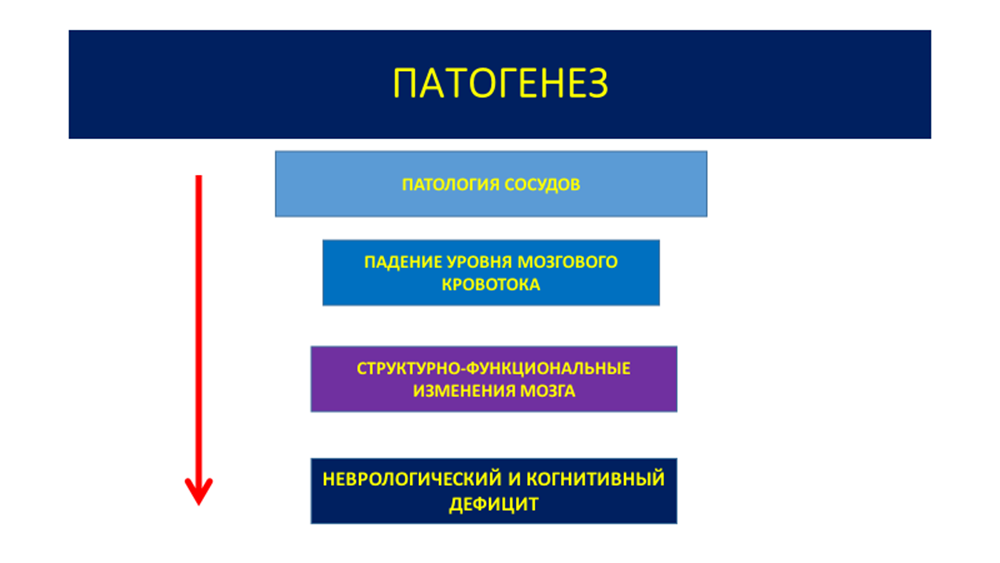 ПАТОГЕНЕЗ

ПАТОЛОГИЯ СОСУДОВ

ПАДЕНИЕ УРОВНЯ МОЗГОВОГО КРОВОТОКА

СТРУКТУРНО-ФУНКЦИОНАЛЬНЫЕ ИЗМЕНЕНИЯ МОЗГА

НЕВРОЛОГИЧЕСКИЙ И КОГНИТИВНЫЙ ДЕФИЦИТ